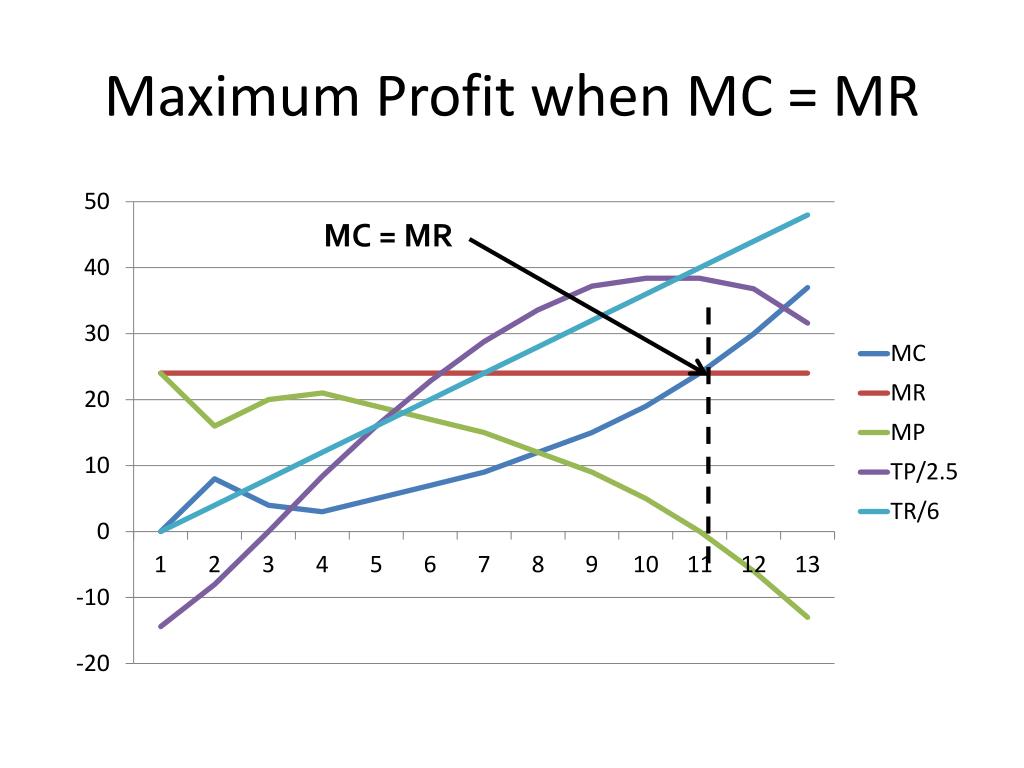 Maximum Profit when MC = MR

50
40
30
20
10
0
-10
-20

MC = MR

1 2 3 4 5 6 7 8 9 10 11 12 13

MC
MR
MP
TP/2.5
TR/6